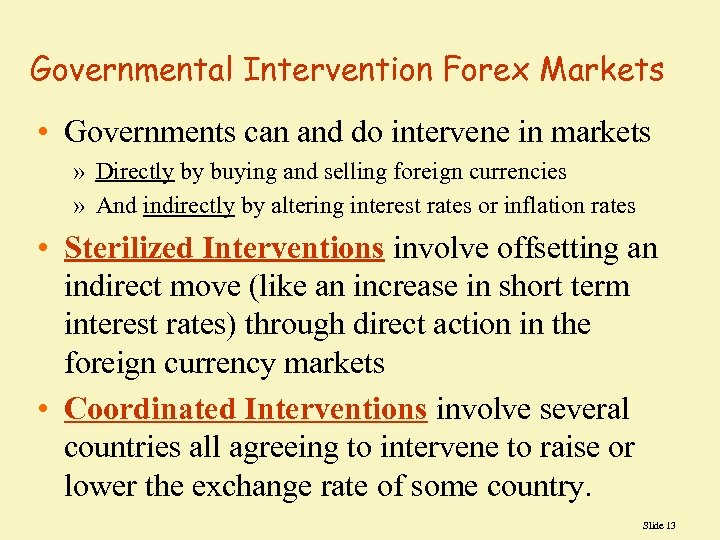 Governmental Intervention Forex Markets

• Governments can and do intervene in markets

» Directly by buying and selling foreign currencies

» And indirectly by altering interest rates or inflation rates

• Sterilized Interventions involve offsetting an indirect move (like an increase in short term interest rates) through direct action in the foreign currency markets

• Coordinated Interventions involve several countries all agreeing to intervene to raise or lower the exchange rate of some country.

Slide 13